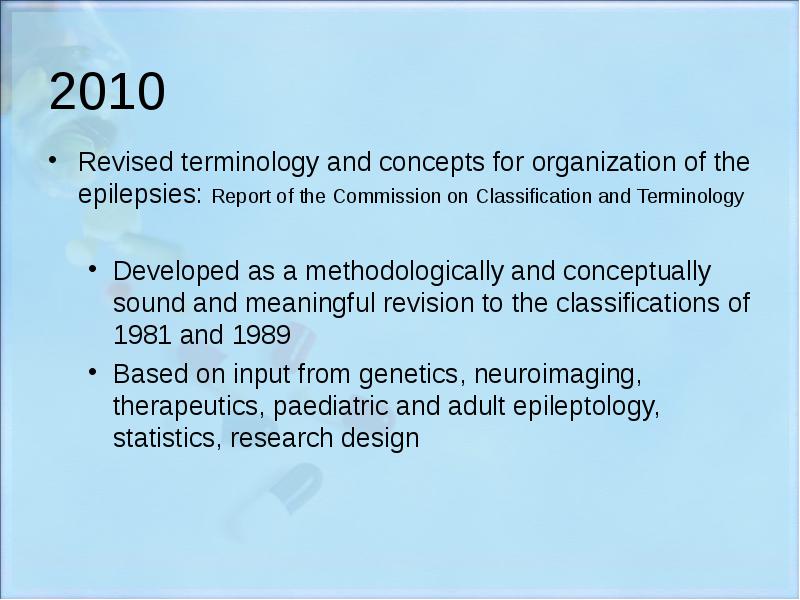 2010

• Revised terminology and concepts for organization of the epilepsies: Report of the Commission on Classification and Terminology

• Developed as a methodologically and conceptually sound and meaningful revision to the classifications of 1981 and 1989
• Based on input from genetics, neuroimaging, therapeutics, paediatric and adult epileptology, statistics, research design